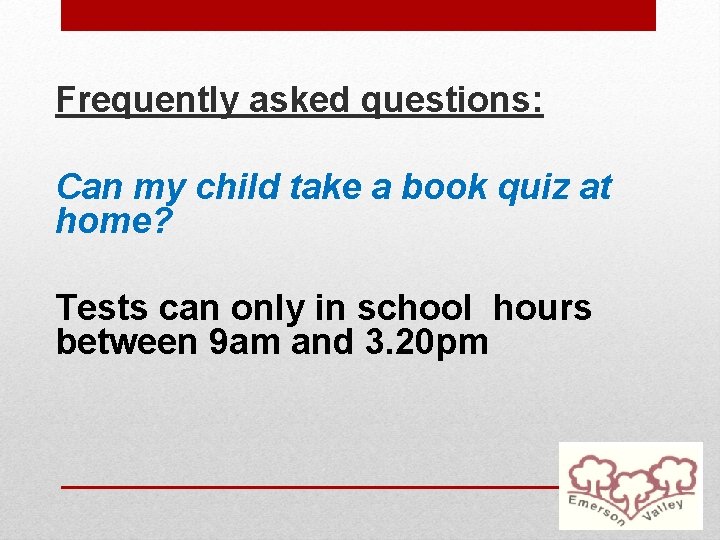 Frequently asked questions:

Can my child take a book quiz at home?

Tests can only in school hours between 9am and 3.20pm

Emerson Valley